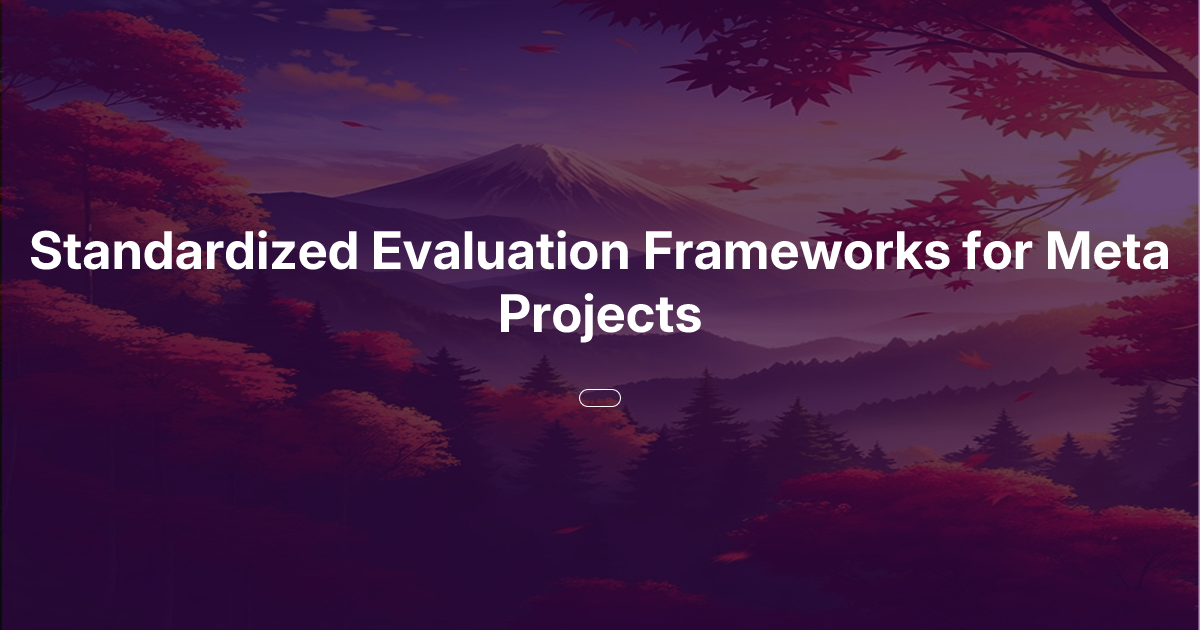 Standardized Evaluation Frameworks for Meta Projects